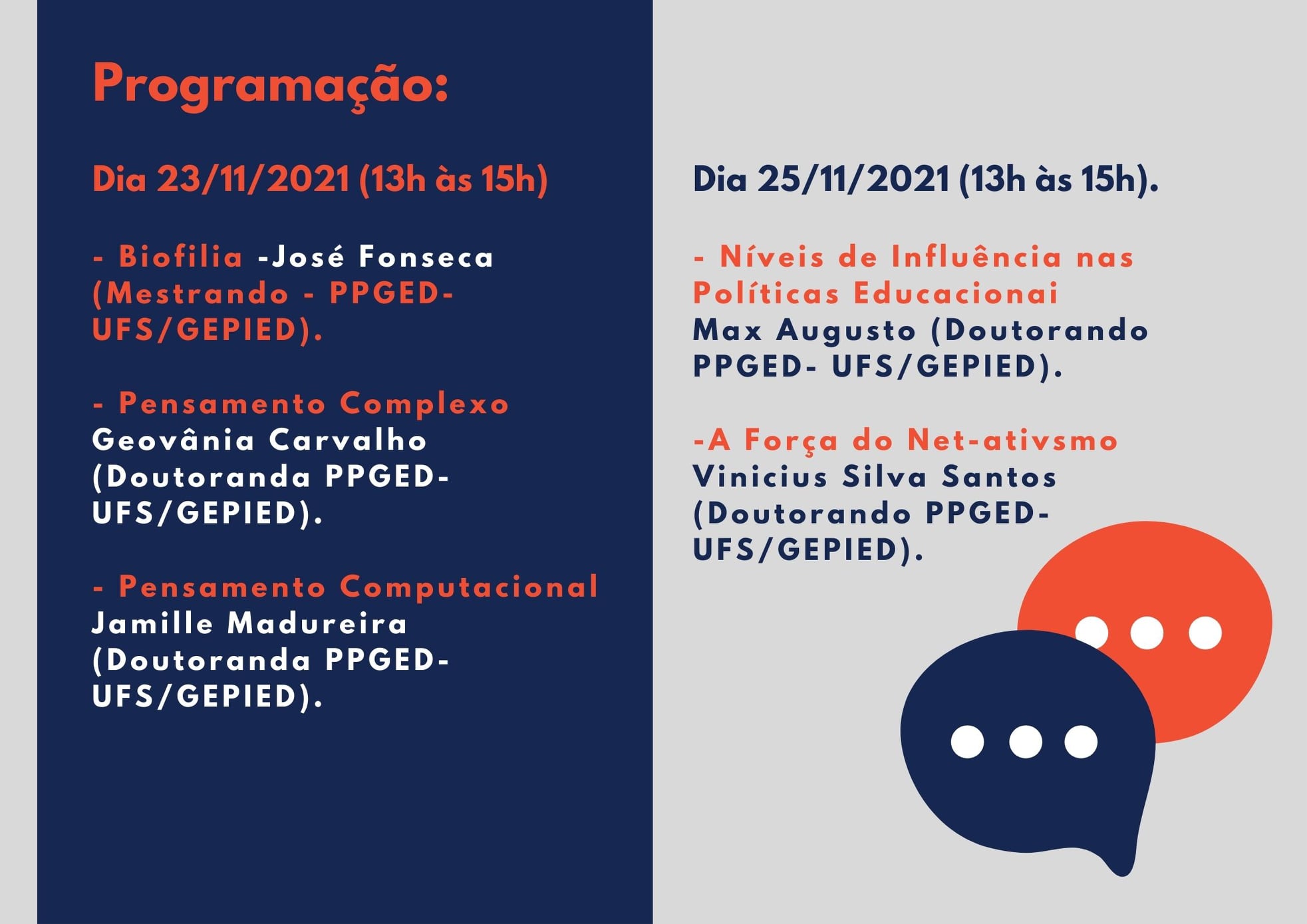 Programação:

Dia 23/11/2021 (13h às 15h)

- Biofilia -José Fonseca (Mestrando - PPGED-UFS/GEPIED).

- Pensamento Complexo Geovânia Carvalho (Doutoranda PPGED-UFS/GEPIED).

- Pensamento Computacional Jamille Madureira (Doutoranda PPGED-UFS/GEPIED).

Dia 25/11/2021 (13h às 15h).

- Níveis de Influência nas Políticas Educacionai Max Augusto (Doutorando PPGED- UFS/GEPIED).

-A Força do Net-ativsmo Vinicius Silva Santos (Doutorando PPGED-UFS/GEPIED).